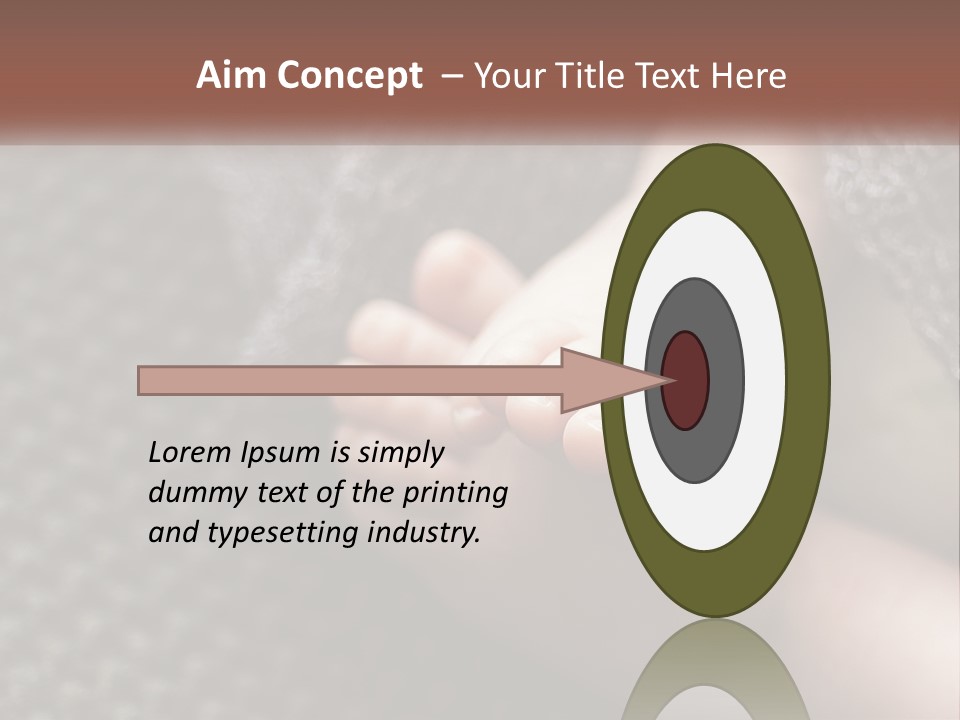 Aim Concept – Your Title Text Here

Lorem Ipsum is simply dummy text of the printing and typesetting industry.